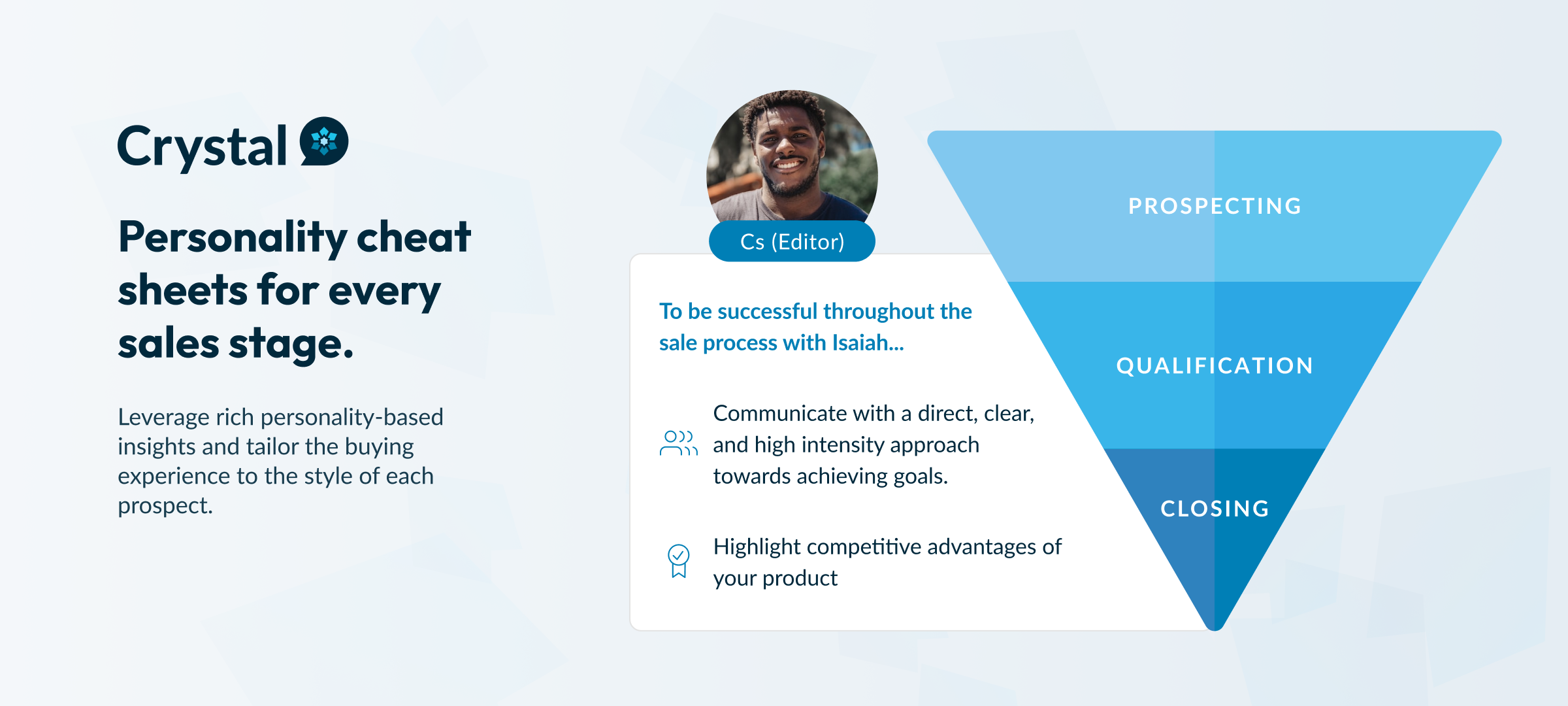 Crystal

Personality cheat sheets for every sales stage.

Leverage rich personality-based insights and tailor the buying experience to the style of each prospect.

Cs (Editor)

To be successful throughout the sale process with Isaiah...

Communicate with a direct, clear, and high intensity approach towards achieving goals.

Highlight competitive advantages of your product

PROSPECTING

QUALIFICATION

CLOSING